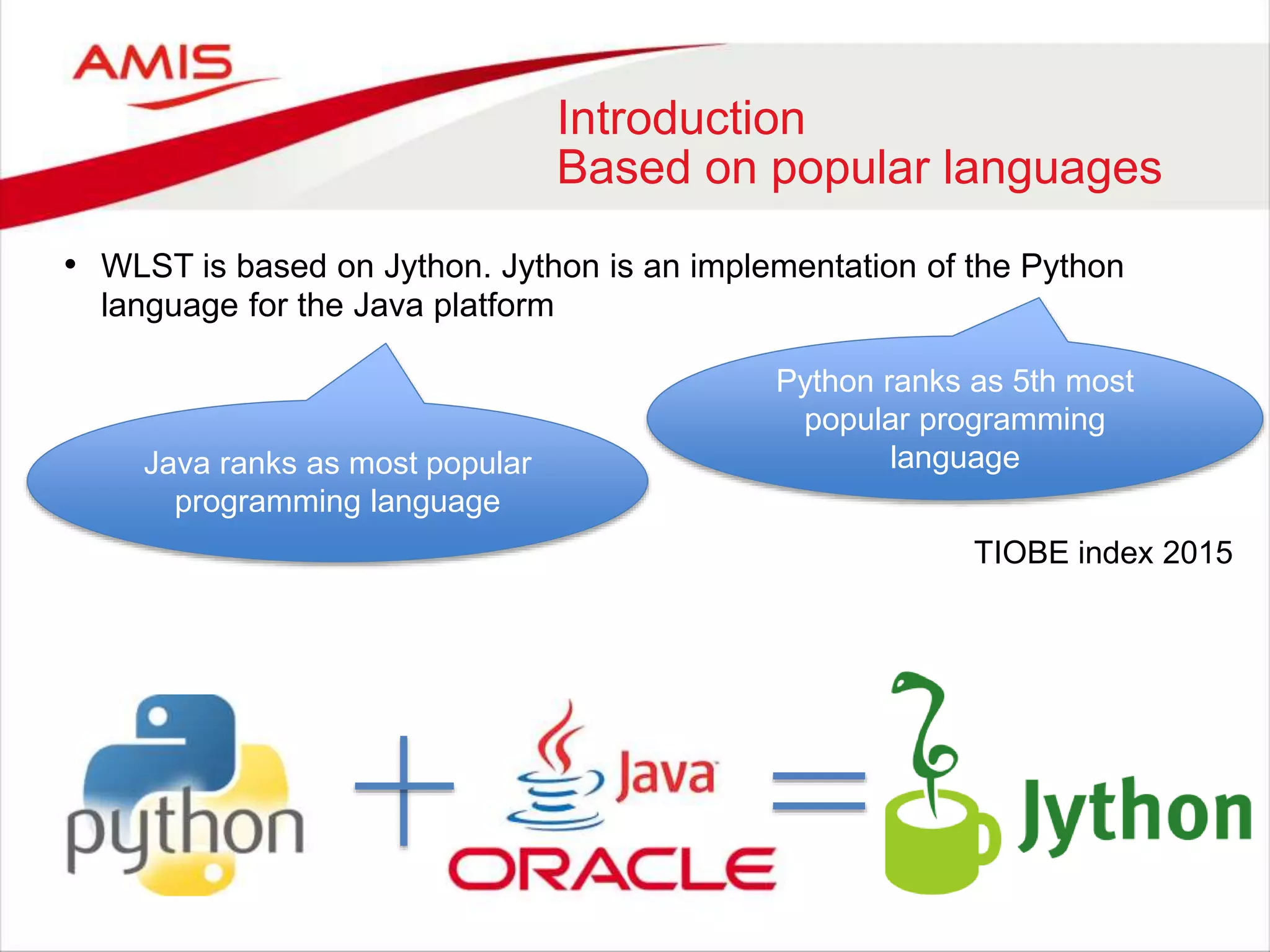 AMIS

Introduction
Based on popular languages

• WLST is based on Jython. Jython is an implementation of the Python language for the Java platform

Java ranks as most popular programming language

Python ranks as 5th most popular programming language

TIOBE index 2015

python + Java ORACLE = Jython